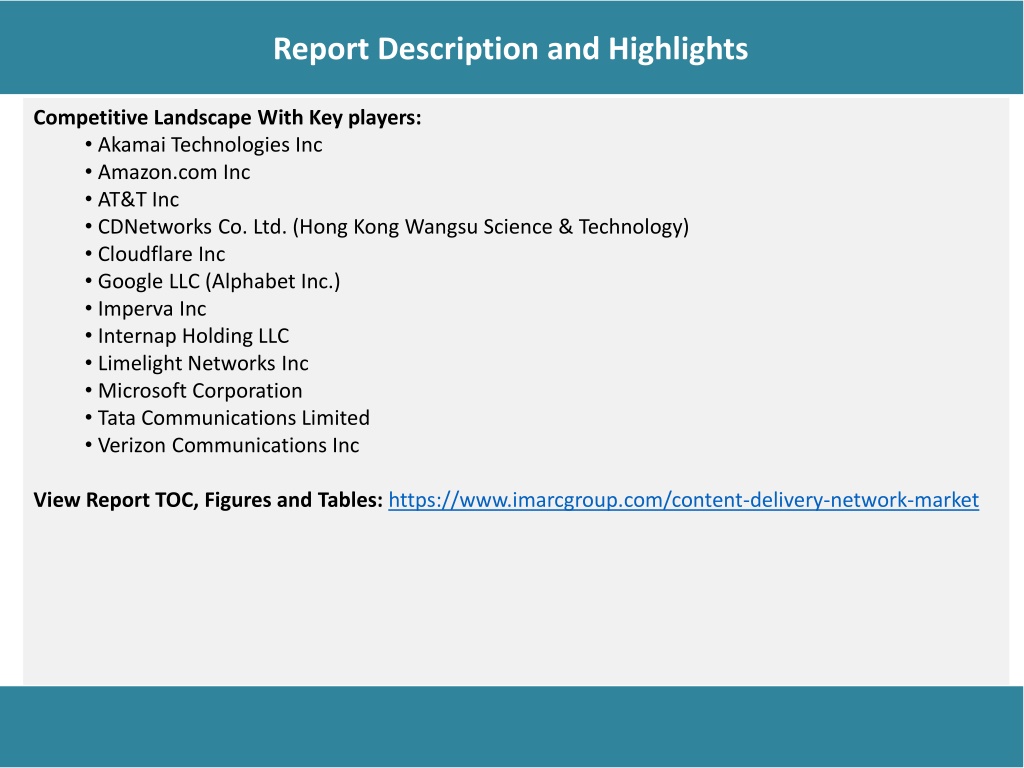 Report Description and Highlights

Competitive Landscape With Key players:
• Akamai Technologies Inc
• Amazon.com Inc
• AT&T Inc
• CDNetworks Co. Ltd. (Hong Kong Wangsu Science & Technology)
• Cloudflare Inc
• Google LLC (Alphabet Inc.)
• Imperva Inc
• Internap Holding LLC
• Limelight Networks Inc
• Microsoft Corporation
• Tata Communications Limited
• Verizon Communications Inc

View Report TOC, Figures and Tables: https://www.imarcgroup.com/content-delivery-network-market